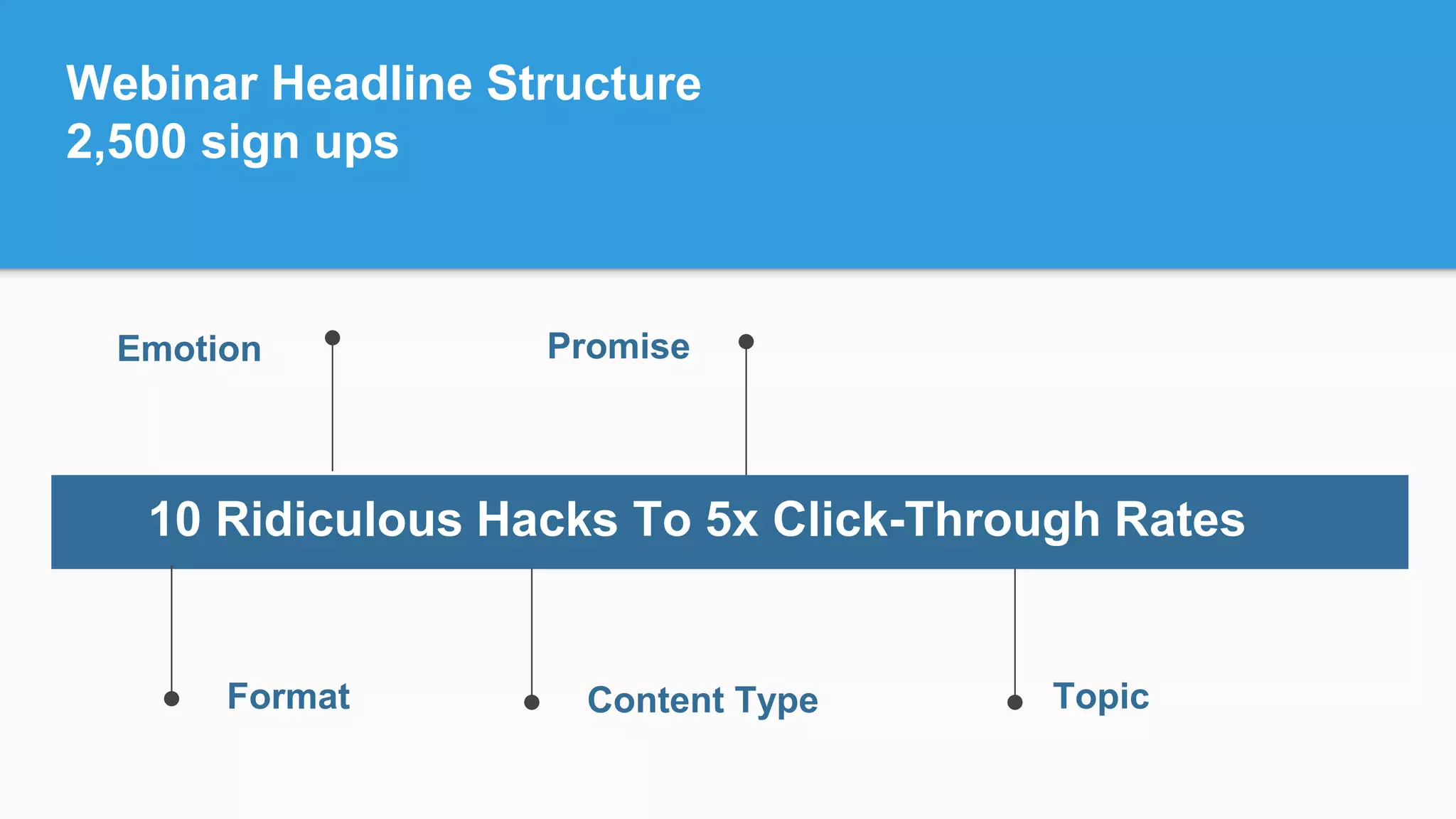 Webinar Headline Structure
2,500 sign ups

Emotion

Promise

10 Ridiculous Hacks To 5x Click-Through Rates

Format

Content Type

Topic